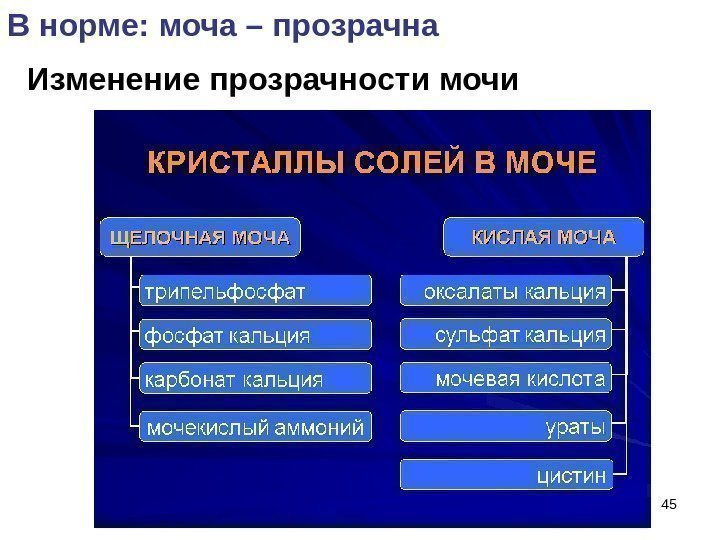 В норме: моча – прозрачна

Изменение прозрачности мочи

КРИСТАЛЛЫ СОЛЕЙ В МОЧЕ

ЩЕЛОЧНАЯ МОЧА

трипельфосфат

фосфат кальция

карбонат кальция

мочекислый аммоний

КИСЛАЯ МОЧА

оксалаты кальция

сульфат кальция

мочевая кислота

ураты

цистин

45